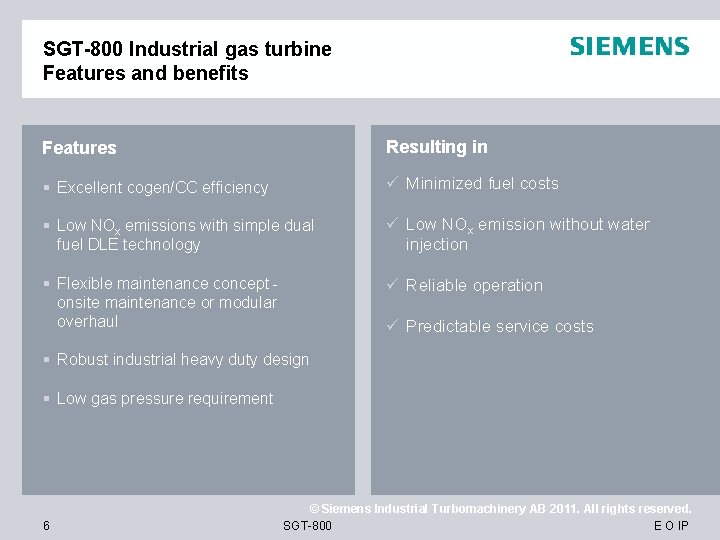 SGT-800 Industrial gas turbine
Features and benefits

SIEMENS

Features

▪ Excellent cogen/CC efficiency

▪ Low $NO_x$ emissions with simple dual fuel DLE technology

▪ Flexible maintenance concept - onsite maintenance or modular overhaul

▪ Robust industrial heavy duty design

▪ Low gas pressure requirement

Resulting in

✓ Minimized fuel costs

✓ Low $NO_x$ emission without water injection

✓ Reliable operation

✓ Predictable service costs

© Siemens Industrial Turbomachinery AB 2011. All rights reserved.

6

SGT-800

E O IP